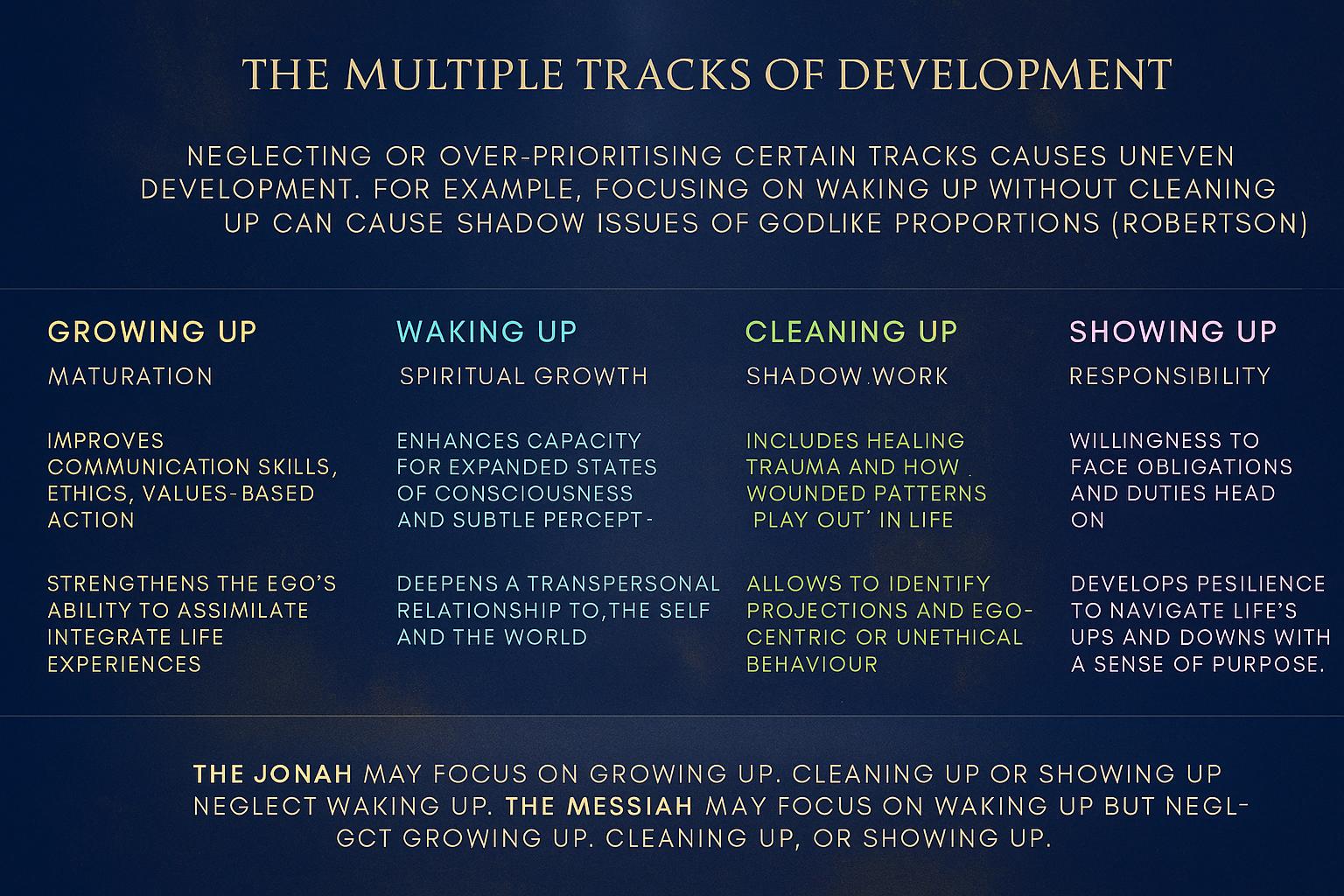 THE MULTIPLE TRACKS OF DEVELOPMENT

NEGLECTING OR OVER-PRIORITISING CERTAIN TRACKS CAUSES UNEVEN DEVELOPMENT. FOR EXAMPLE, FOCUSING ON WAKING UP WITHOUT CLEANING UP CAN CAUSE SHADOW ISSUES OF GODLIKE PROPORTIONS (ROBERTSON)

GROWING UP

MATURATION

IMPROVES COMMUNICATION SKILLS, ETHICS, VALUES-BASED ACTION

STRENGTHENS THE EGO'S ABILITY TO ASSIMILATE INTEGRATE LIFE EXPERIENCES

WAKING UP

SPIRITUAL GROWTH

ENHANCES CAPACITY FOR EXPANDED STATES OF CONSCIOUSNESS AND SUBTLE PERCEPT-

DEEPENS A TRANSPERSONAL RELATIONSHIP TO,THE SELF AND THE WORLD

CLEANING UP

SHADOW.WORK

INCLUDES HEALING TRAUMA AND HOW . WOUNDED PATTERNS PLAY OUT' IN LIFE

ALLOWS TO IDENTIFY PROJECTIONS AND EGO-CENTRIC OR UNETHICAL BEHAVIOUR

SHOWING UP

RESPONSIBILITY

WILLINGNESS TO FACE OBLIGATIONS AND DUTIES HEAD ON

DEVELOPS PESILIENCE TO NAVIGATE LIFE'S UPS AND DOWNS WITH A SENSE OF PURPOSE.

THE JONAH MAY FOCUS ON GROWING UP. CLEANING UP OR SHOWING UP NEGLECT WAKING UP. THE MESSIAH MAY FOCUS ON WAKING UP BUT NEGL-GCT GROWING UP. CLEANING UP, OR SHOWING UP.